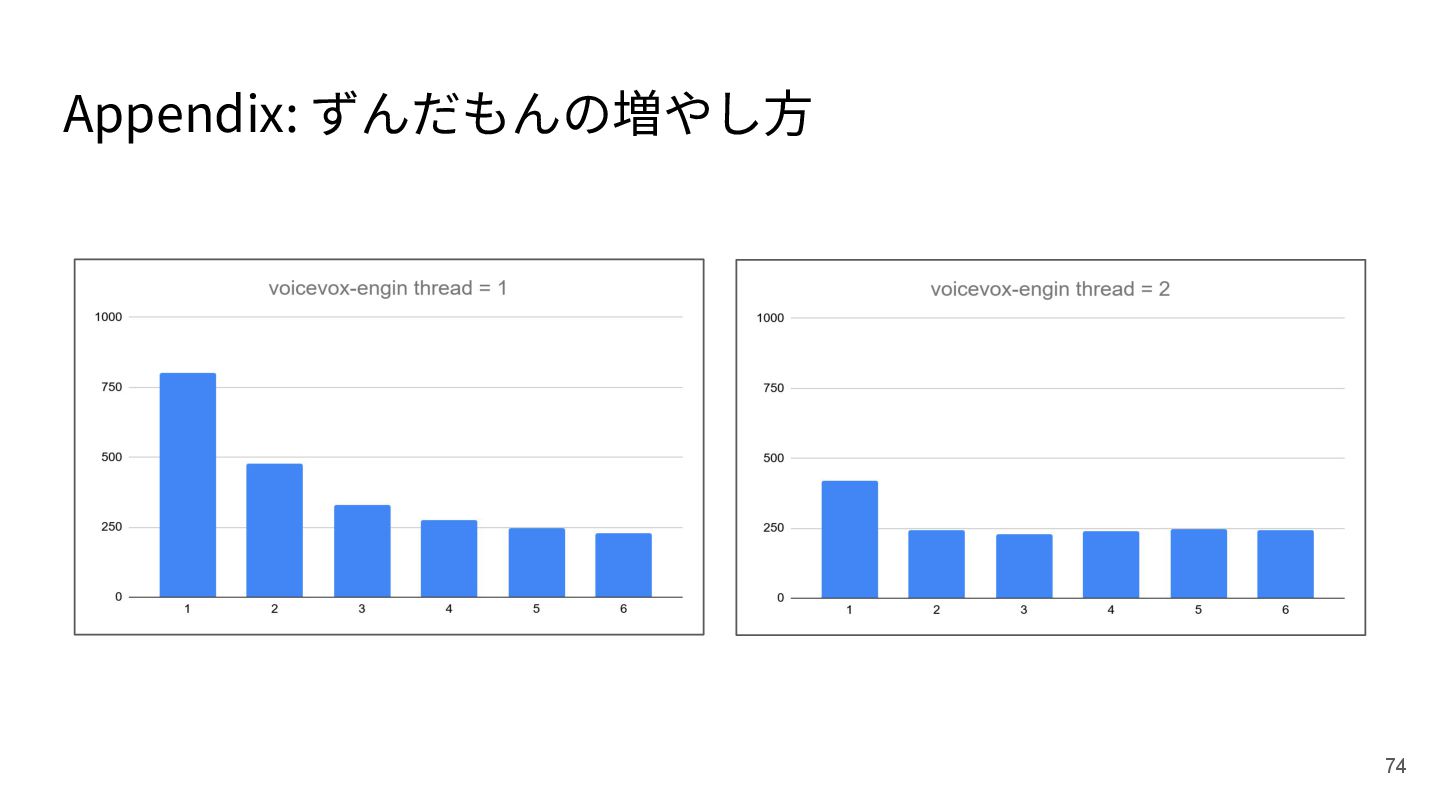 Appendix: ずんだもんの増やし方

voicevox-engin thread = 1

1000
750
500
250
0

1 2 3 4 5 6

voicevox-engin thread = 2

1000
750
500
250
0

1 2 3 4 5 6

74